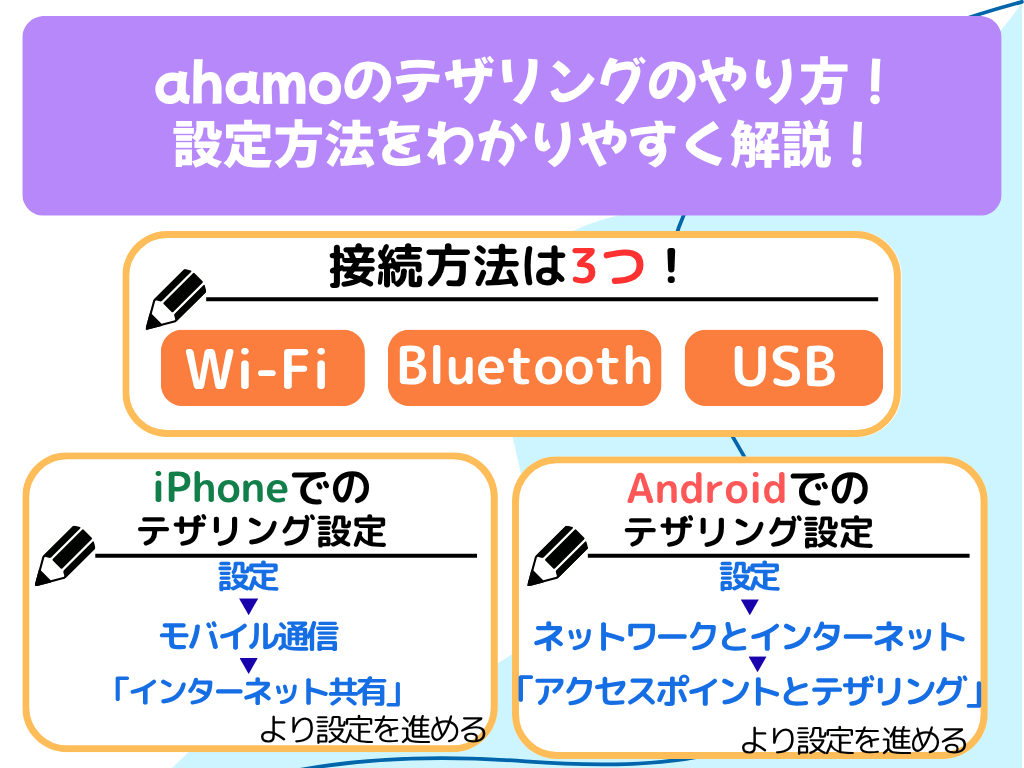 ahamoのテザリングのやり方！
設定方法をわかりやすく解説！

接続方法は3つ！

Wi-Fi

Bluetooth

USB

iPhoneでの
テザリング設定

設定
▼
モバイル通信
▼
「インターネット共有」
より設定を進める

Androidでの
テザリング設定

設定
▼
ネットワークとインターネット
▼
「アクセスポイントとテザリング」
より設定を進める